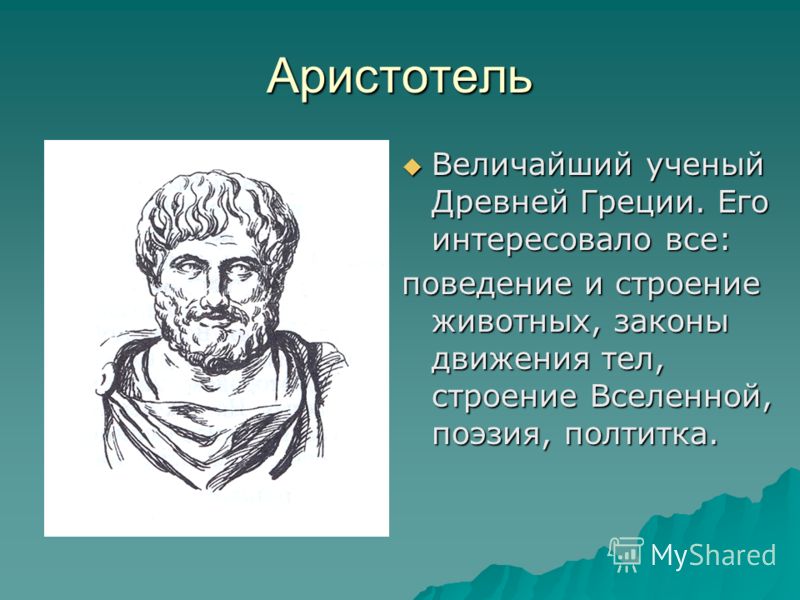 Аристотель

Величайший ученый Древней Греции. Его интересовало все:

поведение и строение животных, законы движения тел, строение Вселенной, поэзия, полтитка.

MyShared